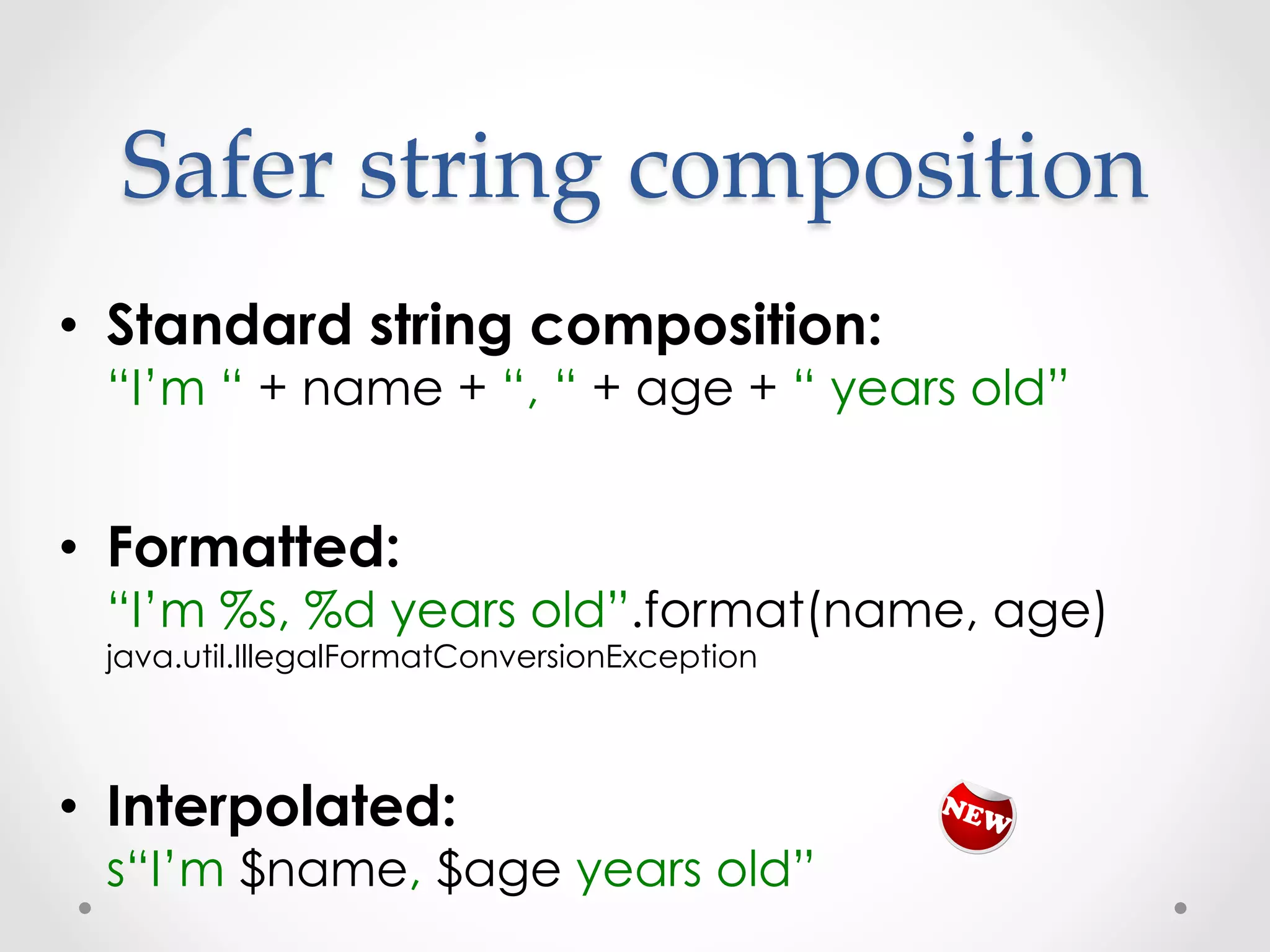 Safer string composition

• Standard string composition:
“I’m “ + name + “, “ + age + “ years old”

• Formatted:
“I’m %s, %d years old”.format(name, age)
java.util.IllegalFormatConversionException

• Interpolated:
s“I’m $name, $age years old”

NEW